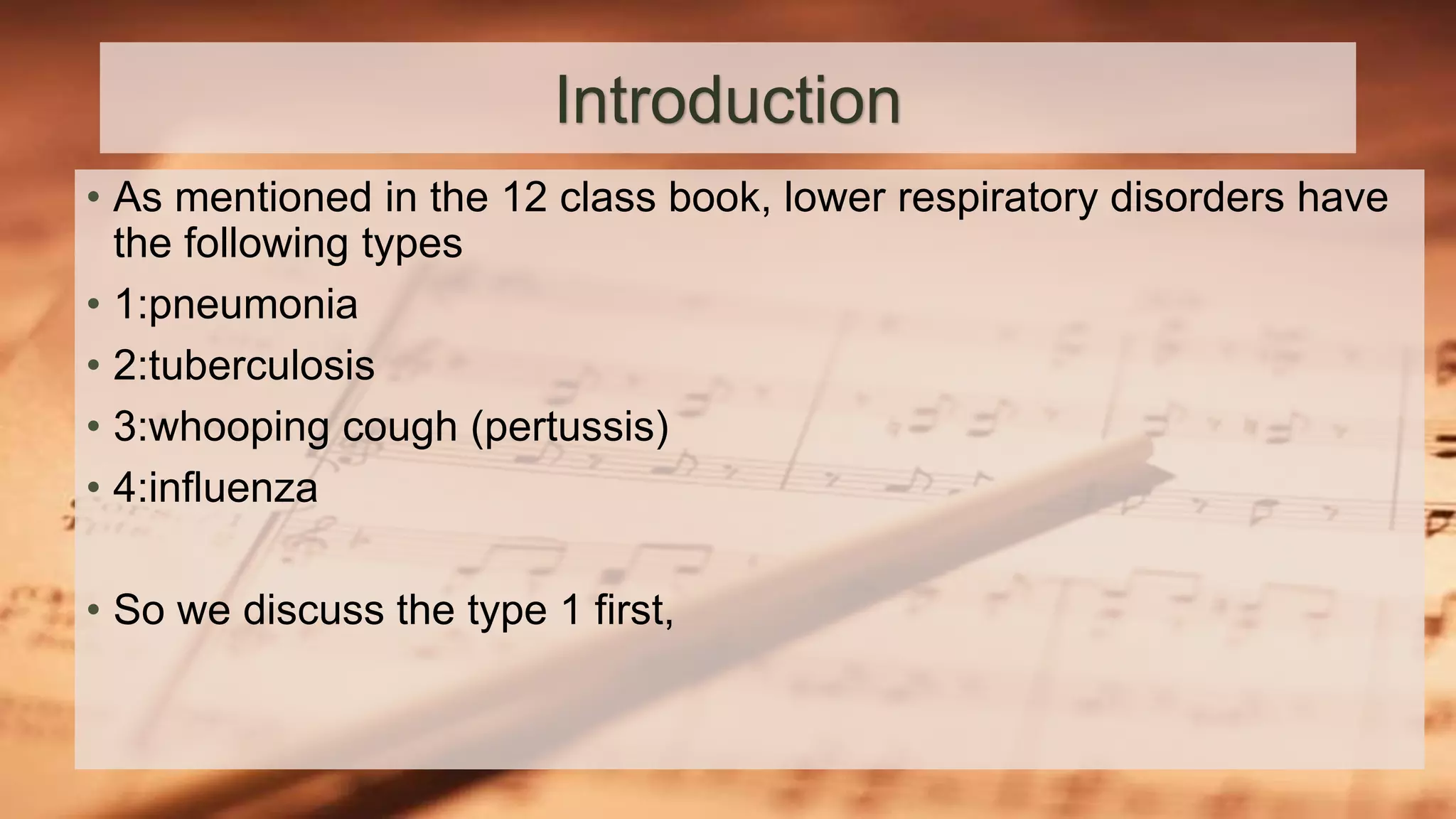 Introduction

• As mentioned in the 12 class book, lower respiratory disorders have the following types

• 1:pneumonia

• 2:tuberculosis

• 3:whooping cough (pertussis)

• 4:influenza

• So we discuss the type 1 first,